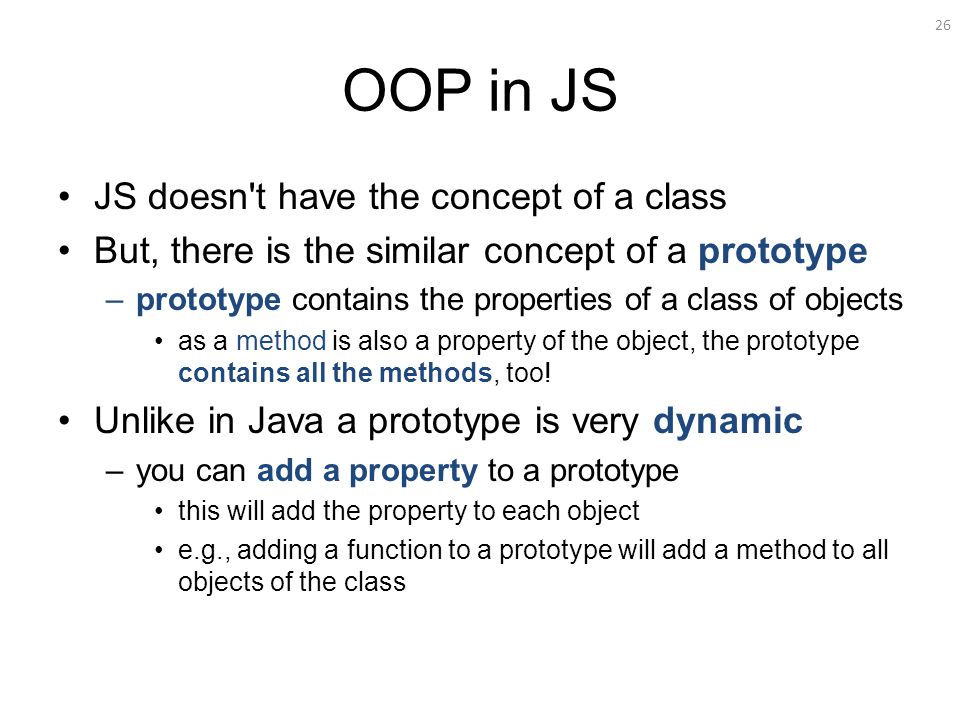 26

OOP in JS

• JS doesn't have the concept of a class
• But, there is the similar concept of a prototype
– prototype contains the properties of a class of objects
• as a method is also a property of the object, the prototype contains all the methods, too!
• Unlike in Java a prototype is very dynamic
– you can add a property to a prototype
• this will add the property to each object
• e.g., adding a function to a prototype will add a method to all objects of the class